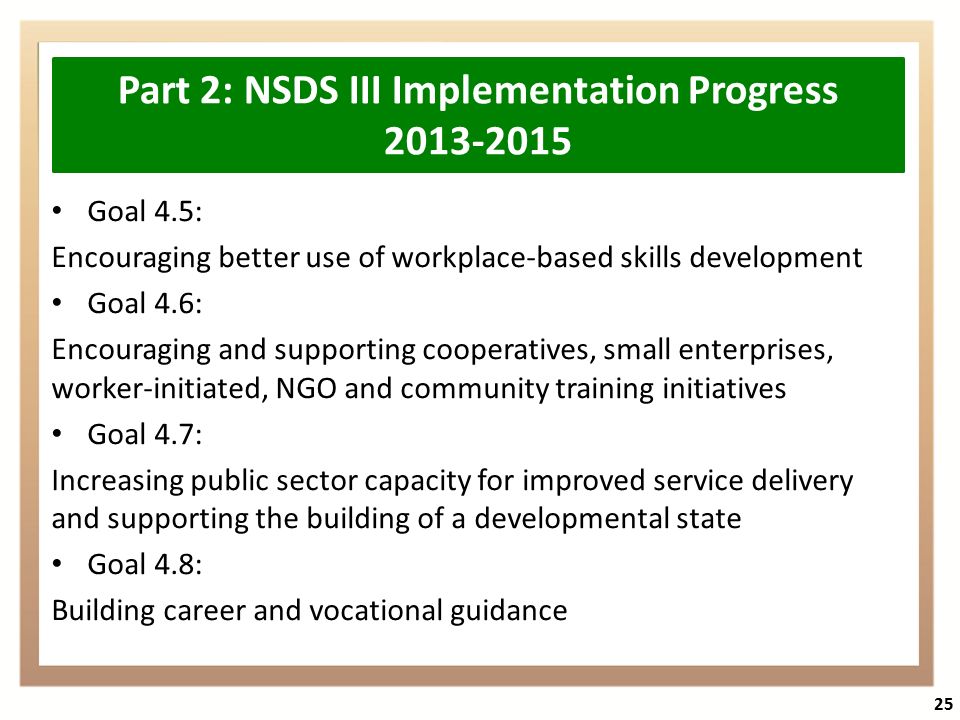 Part 2: NSDS III Implementation Progress 2013-2015

• Goal 4.5:

Encouraging better use of workplace-based skills development

• Goal 4.6:

Encouraging and supporting cooperatives, small enterprises, worker-initiated, NGO and community training initiatives

• Goal 4.7:

Increasing public sector capacity for improved service delivery and supporting the building of a developmental state

• Goal 4.8:

Building career and vocational guidance

25